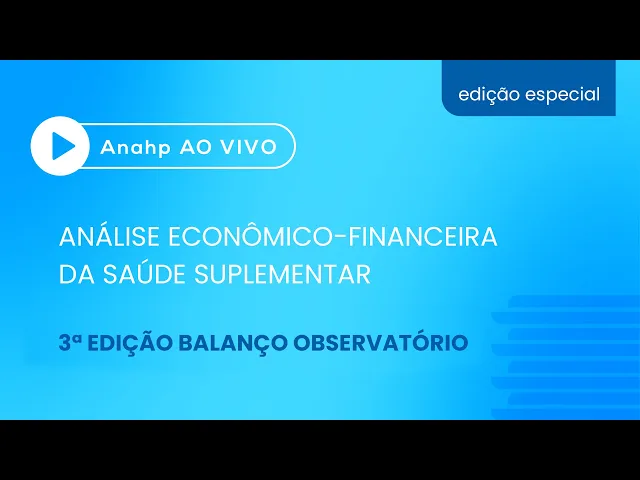 edição especial

Anahp AO VIVO

ANÁLISE ECONÔMICO-FINANCEIRA DA SAÚDE SUPLEMENTAR

3ª EDIÇÃO BALANÇO OBSERVATÓRIO